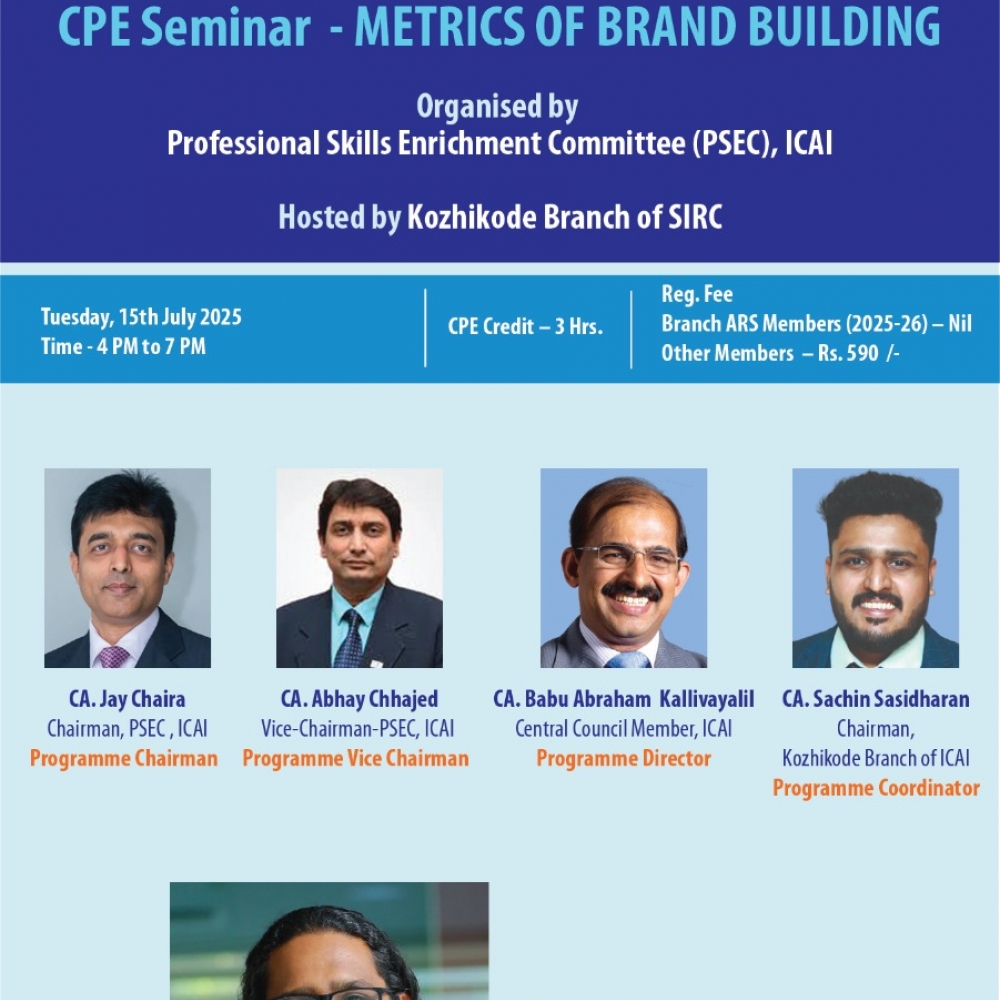 CPE Seminar - METRICS OF BRAND BUILDING

Organised by
Professional Skills Enrichment Committee (PSEC), ICAI

Hosted by Kozhikode Branch of SIRC

Tuesday, 15th July 2025
Time - 4 PM to 7 PM

CPE Credit – 3 Hrs.

Reg. Fee
Branch ARS Members (2025-26) – Nil
Other Members – Rs. 590 /-

CA. Jay Chaira
Chairman, PSEC , ICAI
Programme Chairman

CA. Abhay Chhajed
Vice-Chairman-PSEC, ICAI
Programme Vice Chairman

CA. Babu Abraham Kallivayalil
Central Council Member, ICAI
Programme Director

CA. Sachin Sasidharan
Chairman,
Kozhikode Branch of ICAI
Programme Coordinator